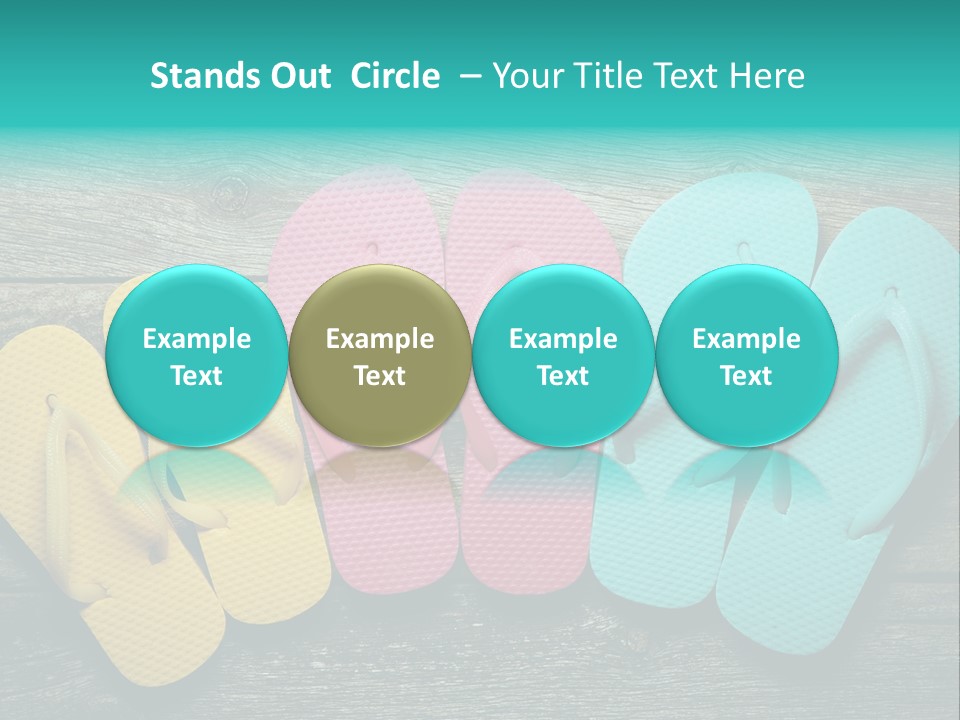 Stands Out Circle – Your Title Text Here

Example Text

Example Text

Example Text

Example Text